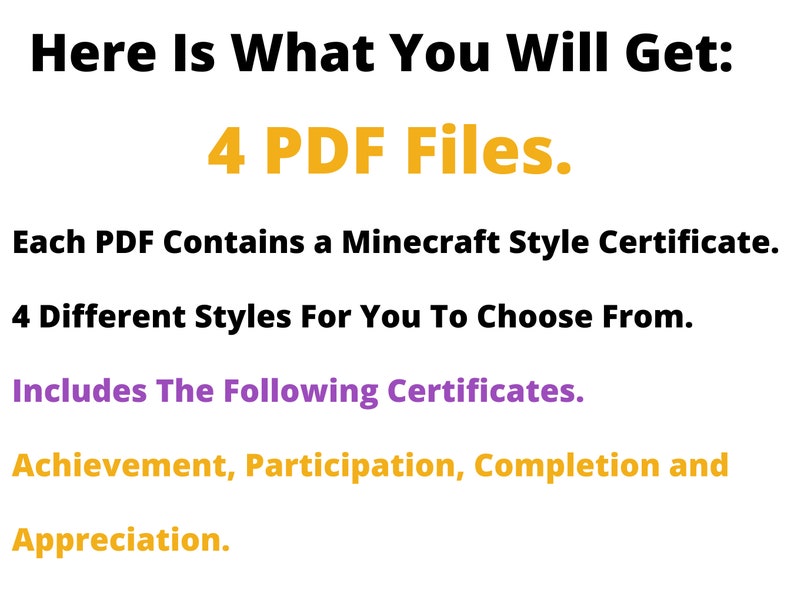 Here Is What You Will Get:

4 PDF Files.

Each PDF Contains a Minecraft Style Certificate.

4 Different Styles For You To Choose From.

Includes The Following Certificates.

Achievement, Participation, Completion and Appreciation.